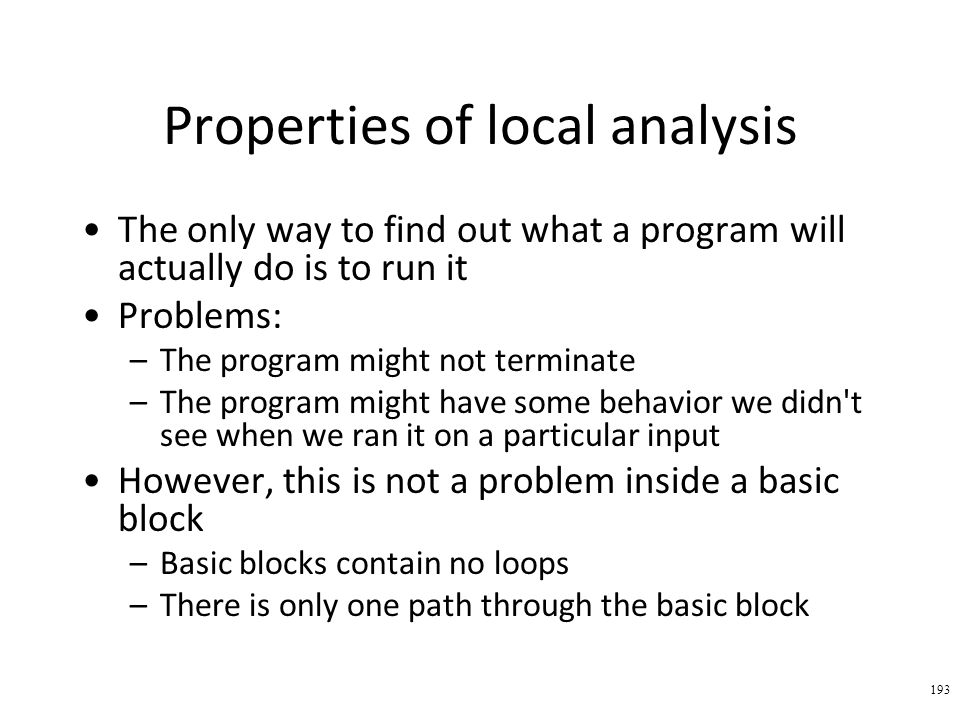 Properties of local analysis

• The only way to find out what a program will actually do is to run it
• Problems:
  – The program might not terminate
  – The program might have some behavior we didn't see when we ran it on a particular input
• However, this is not a problem inside a basic block
  – Basic blocks contain no loops
  – There is only one path through the basic block

193